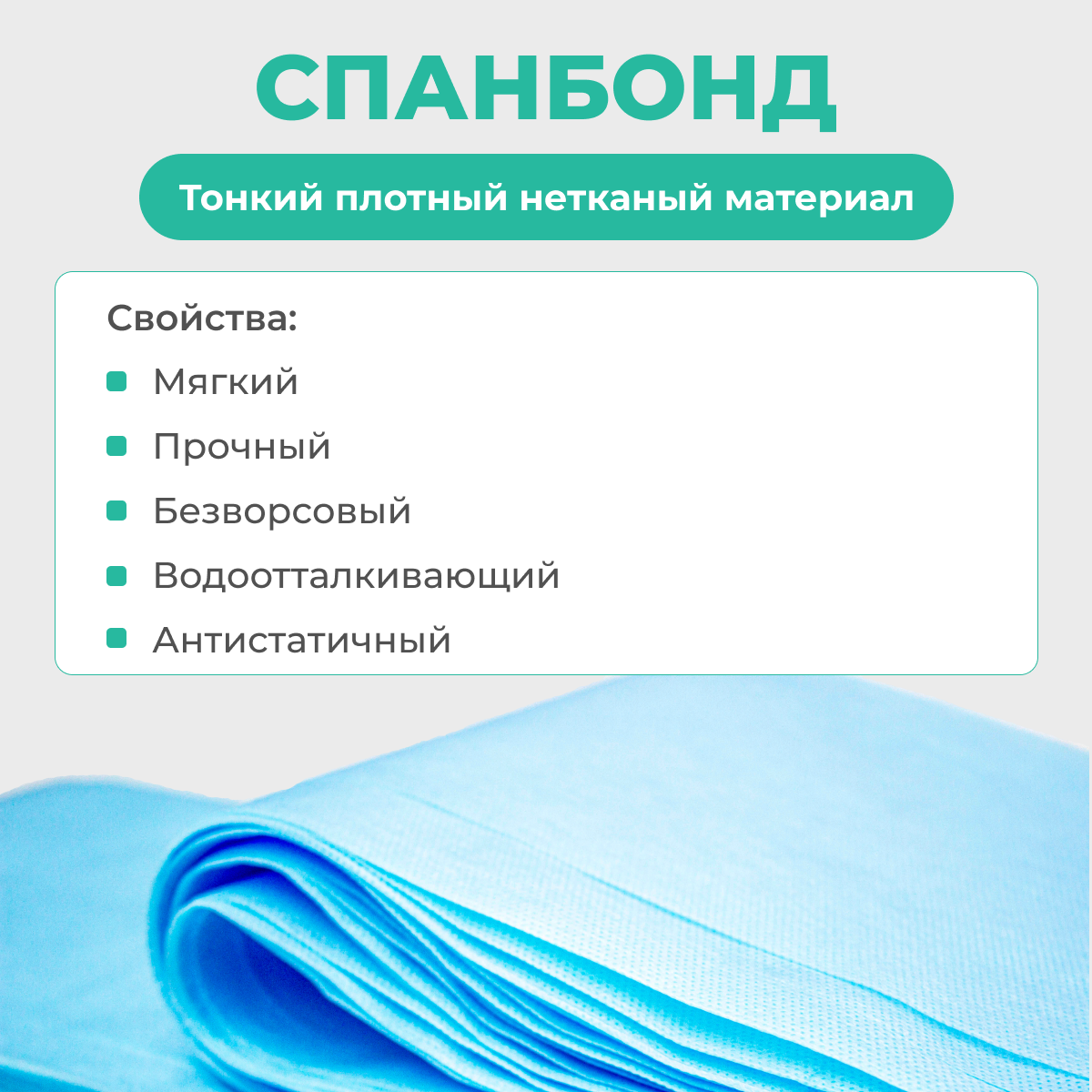 СПАНБОНД

Тонкий плотный нетканый материал

Свойства:

Мягкий

Прочный

Безворсовый

Водоотталкивающий

Антистатичный